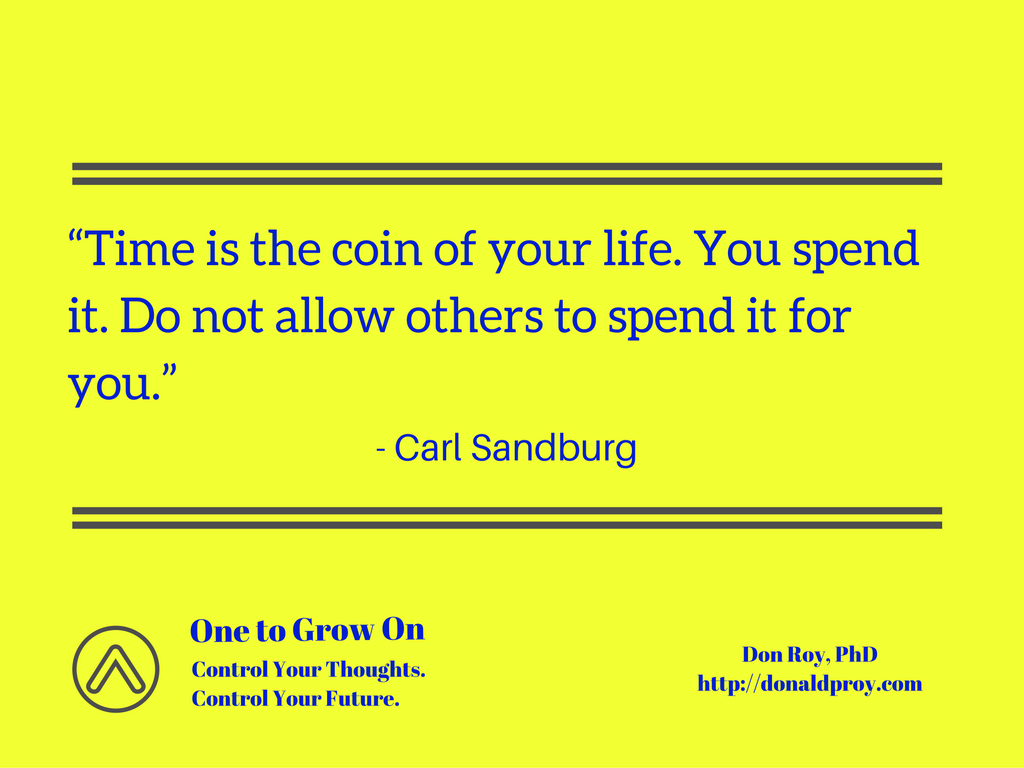 “Time is the coin of your life. You spend it. Do not allow others to spend it for you.”

- Carl Sandburg

One to Grow On
Control Your Thoughts.
Control Your Future.

Don Roy, PhD
http://donaldproy.com